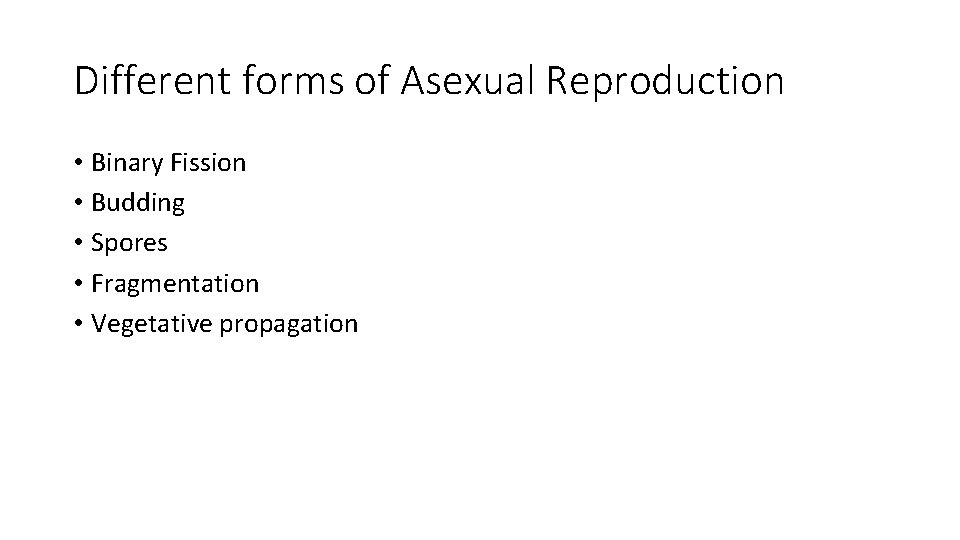 Different forms of Asexual Reproduction

• Binary Fission
• Budding
• Spores
• Fragmentation
• Vegetative propagation